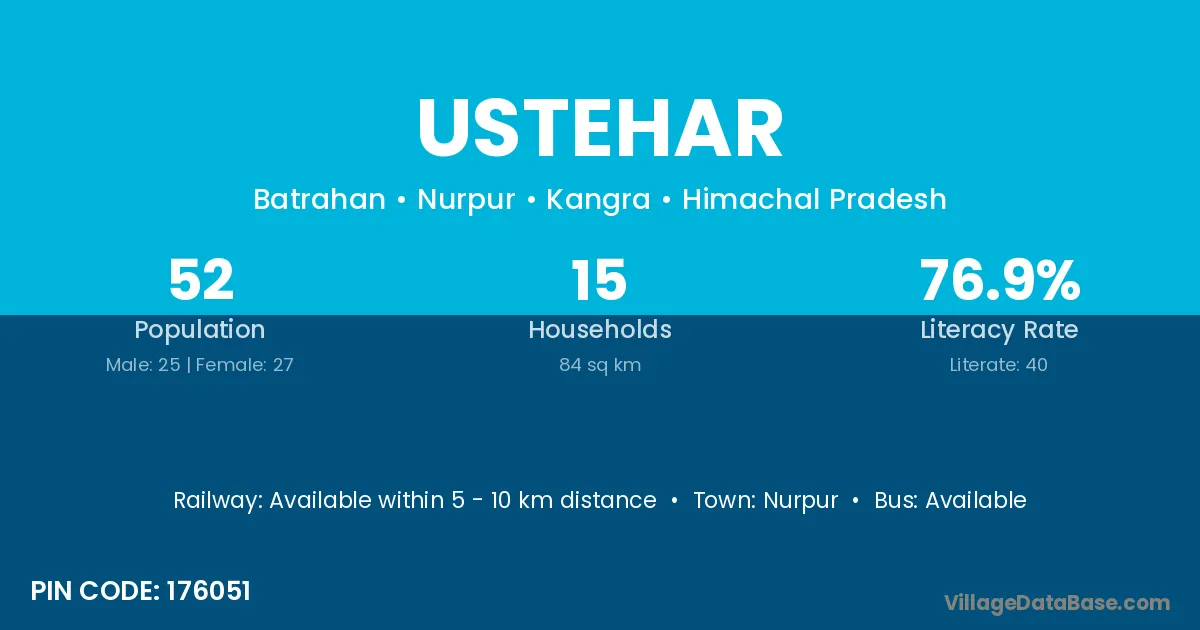 USTEHAR

Batrahan • Nurpur • Kangra • Himachal Pradesh

52
Population
Male: 25 | Female: 27

15
Households
84 sq km

76.9%
Literacy Rate
Literate: 40

Railway: Available within 5 - 10 km distance • Town: Nurpur • Bus: Available

PIN CODE: 176051

VillageDataBase.com